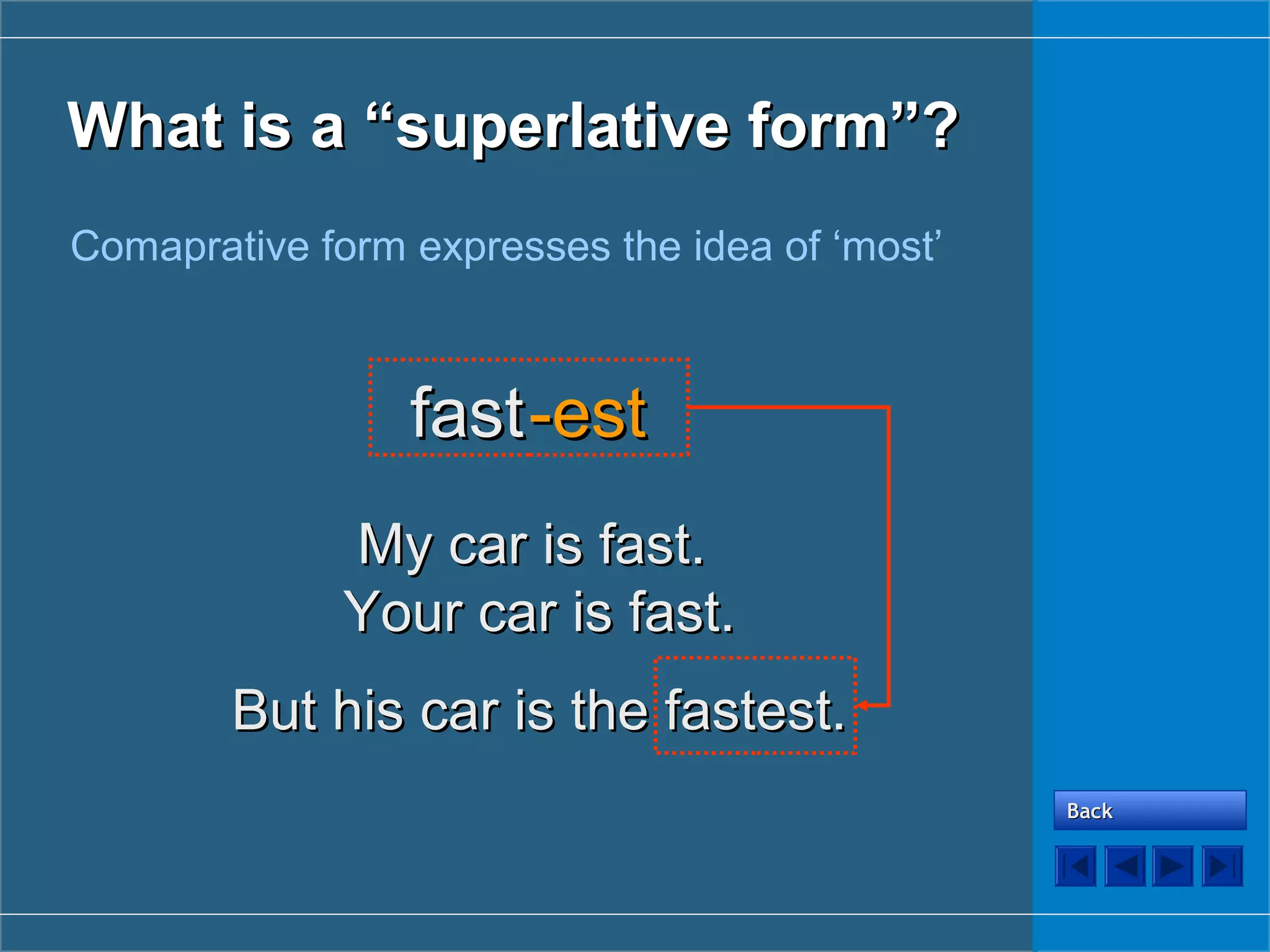 What is a “superlative form”?

Comaprative form expresses the idea of ‘most’

fast-est

My car is fast.
Your car is fast.

But his car is the fastest.

Back